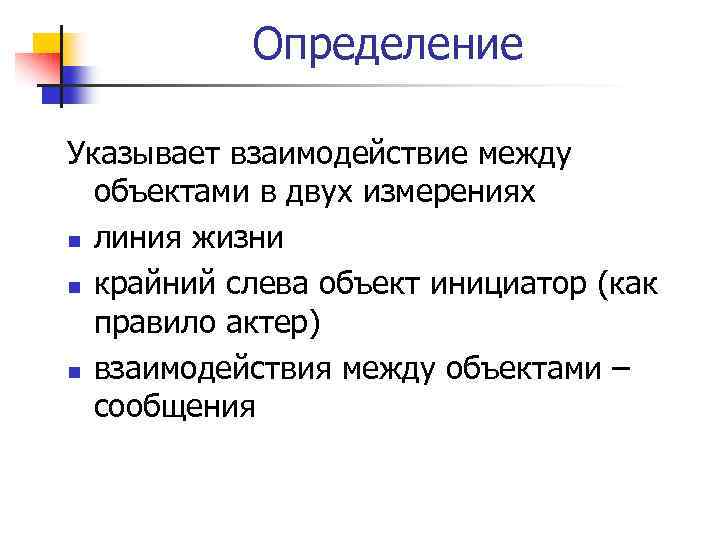 Определение

Указывает взаимодействие между объектами в двух измерениях

- линия жизни
- крайний слева объект инициатор (как правило актер)
- взаимодействия между объектами – сообщения